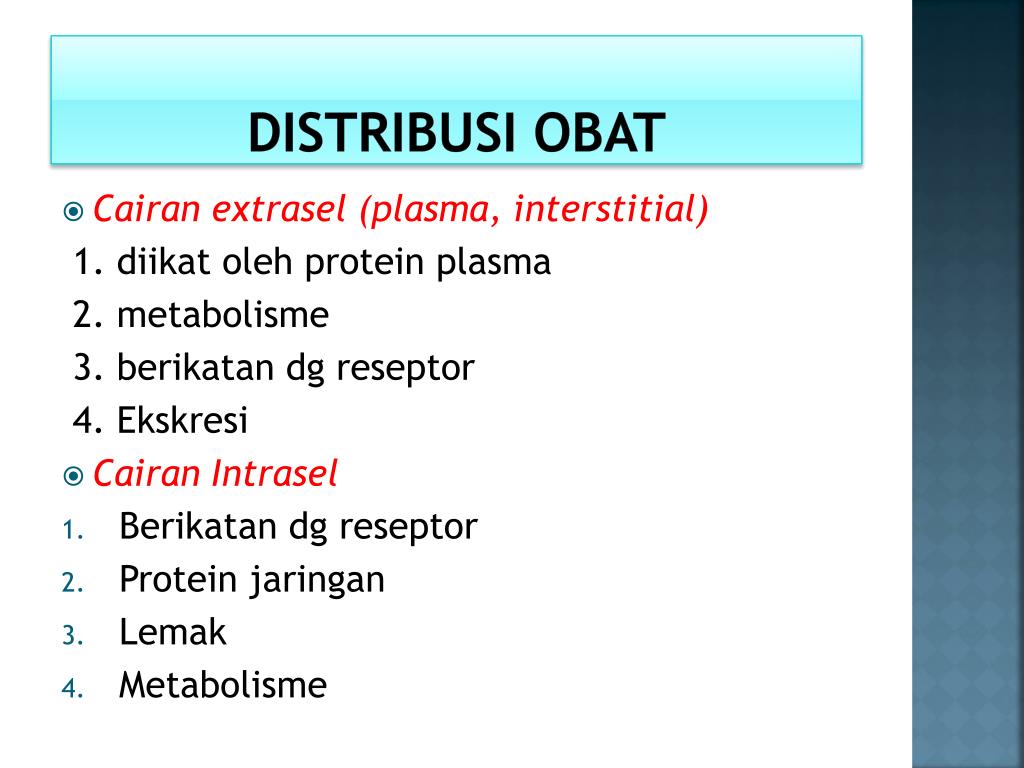 DISTRIBUSI OBAT

Cairan extrasel (plasma, interstitial)
1. diikat oleh protein plasma
2. metabolisme
3. berikatan dg reseptor
4. Ekskresi

Cairan Intrasel
1. Berikatan dg reseptor
2. Protein jaringan
3. Lemak
4. Metabolisme